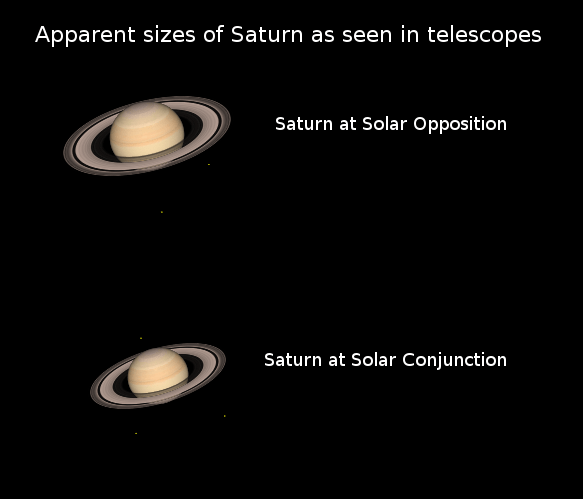 Apparent sizes of Saturn as seen in telescopes

Saturn at Solar Opposition

Saturn at Solar Conjunction